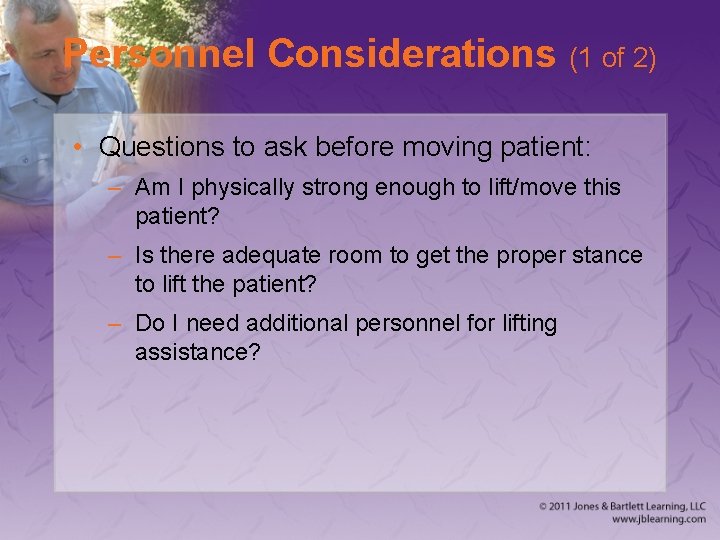 Personnel Considerations (1 of 2)

• Questions to ask before moving patient:
– Am I physically strong enough to lift/move this patient?
– Is there adequate room to get the proper stance to lift the patient?
– Do I need additional personnel for lifting assistance?

© 2011 Jones & Bartlett Learning, LLC
www.jblearning.com